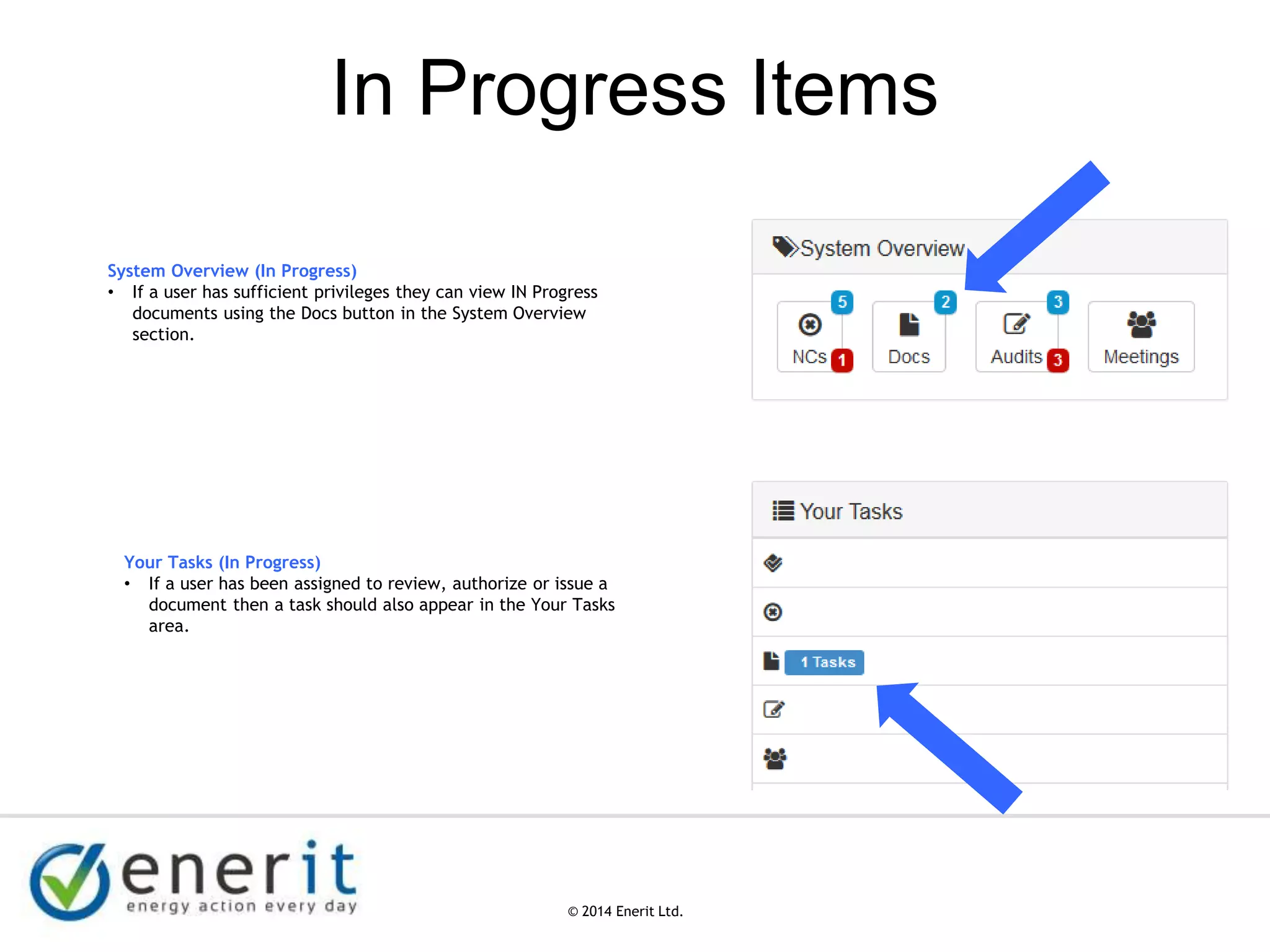 In Progress Items

System Overview (In Progress)
• If a user has sufficient privileges they can view IN Progress documents using the Docs button in the System Overview section.

System Overview

5 NCs 1

2 Docs

3 Audits 3

Meetings

Your Tasks (In Progress)
• If a user has been assigned to review, authorize or issue a document then a task should also appear in the Your Tasks area.

Your Tasks

1 Tasks

enerit
energy action every day

© 2014 Enerit Ltd.